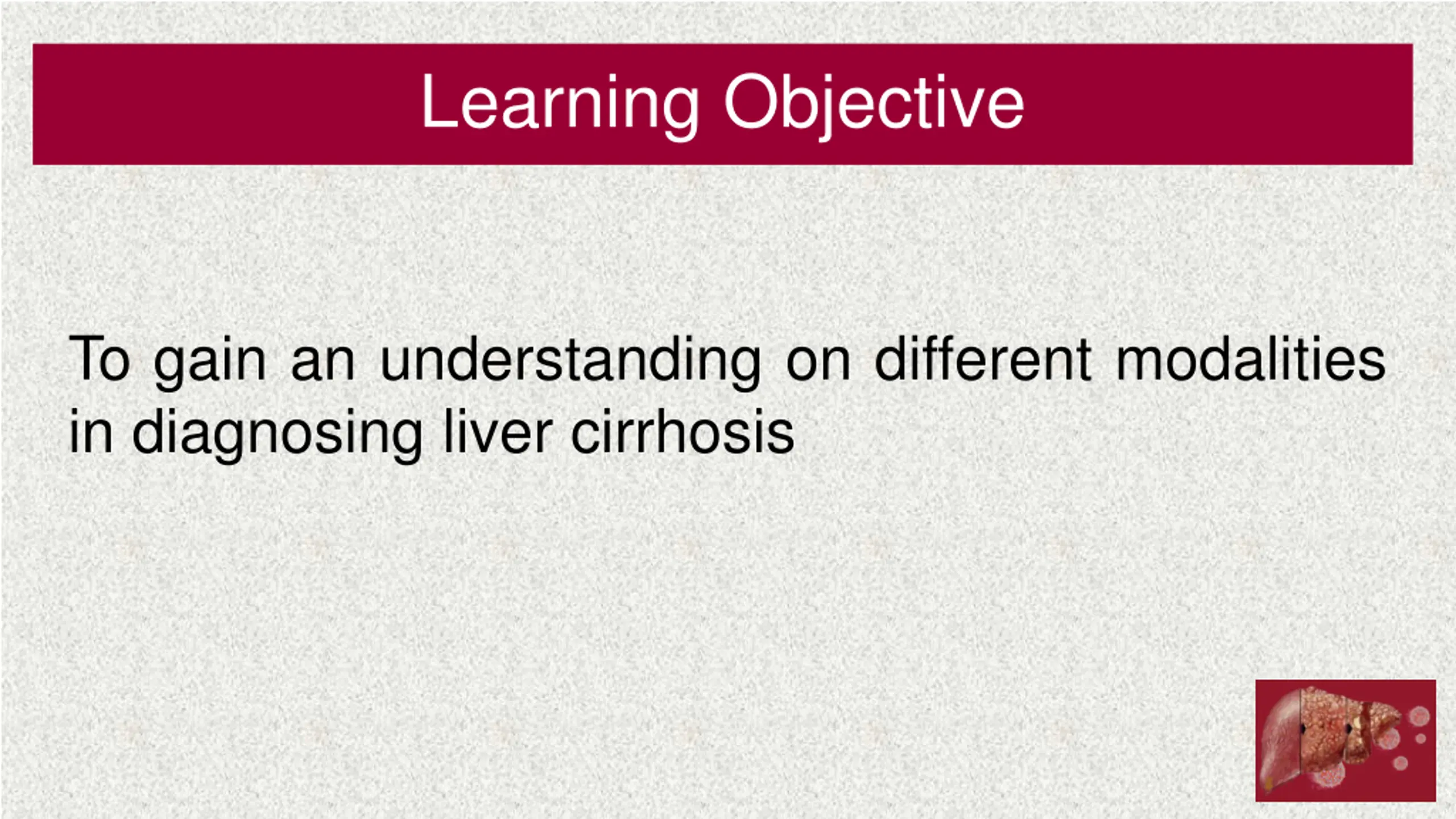 Learning Objective

To gain an understanding on different modalities in diagnosing liver cirrhosis